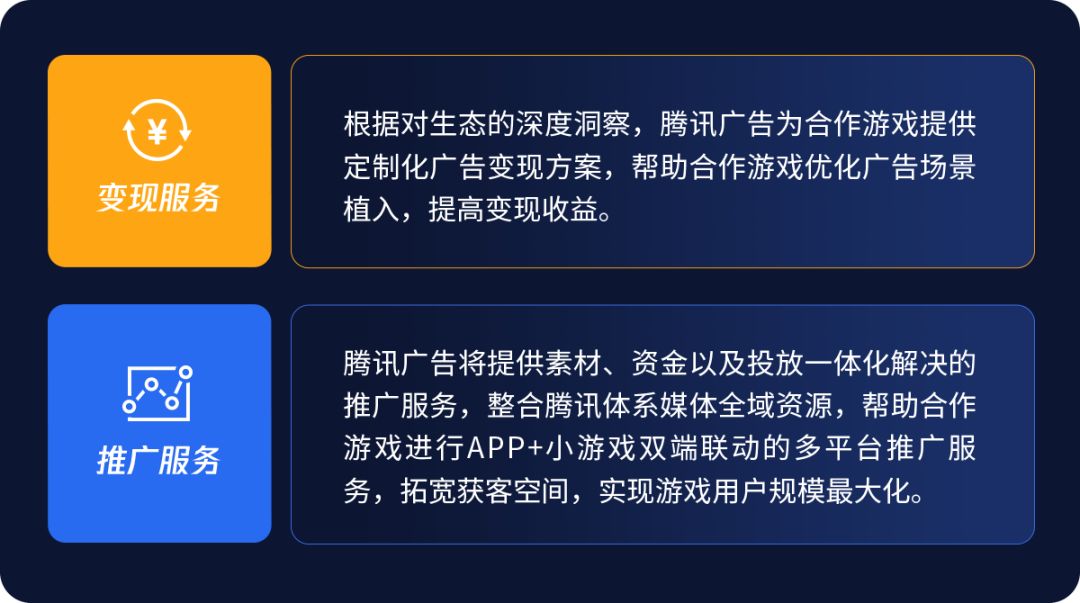 ¥

变现服务

根据对生态的深度洞察，腾讯广告为合作游戏提供定制化广告变现方案，帮助合作游戏优化广告场景植入，提高变现收益。

推广服务

腾讯广告将提供素材、资金以及投放一体化解决的推广服务，整合腾讯体系媒体全域资源，帮助合作游戏进行APP+小游戏双端联动的多平台推广服务，拓宽获客空间，实现游戏用户规模最大化。